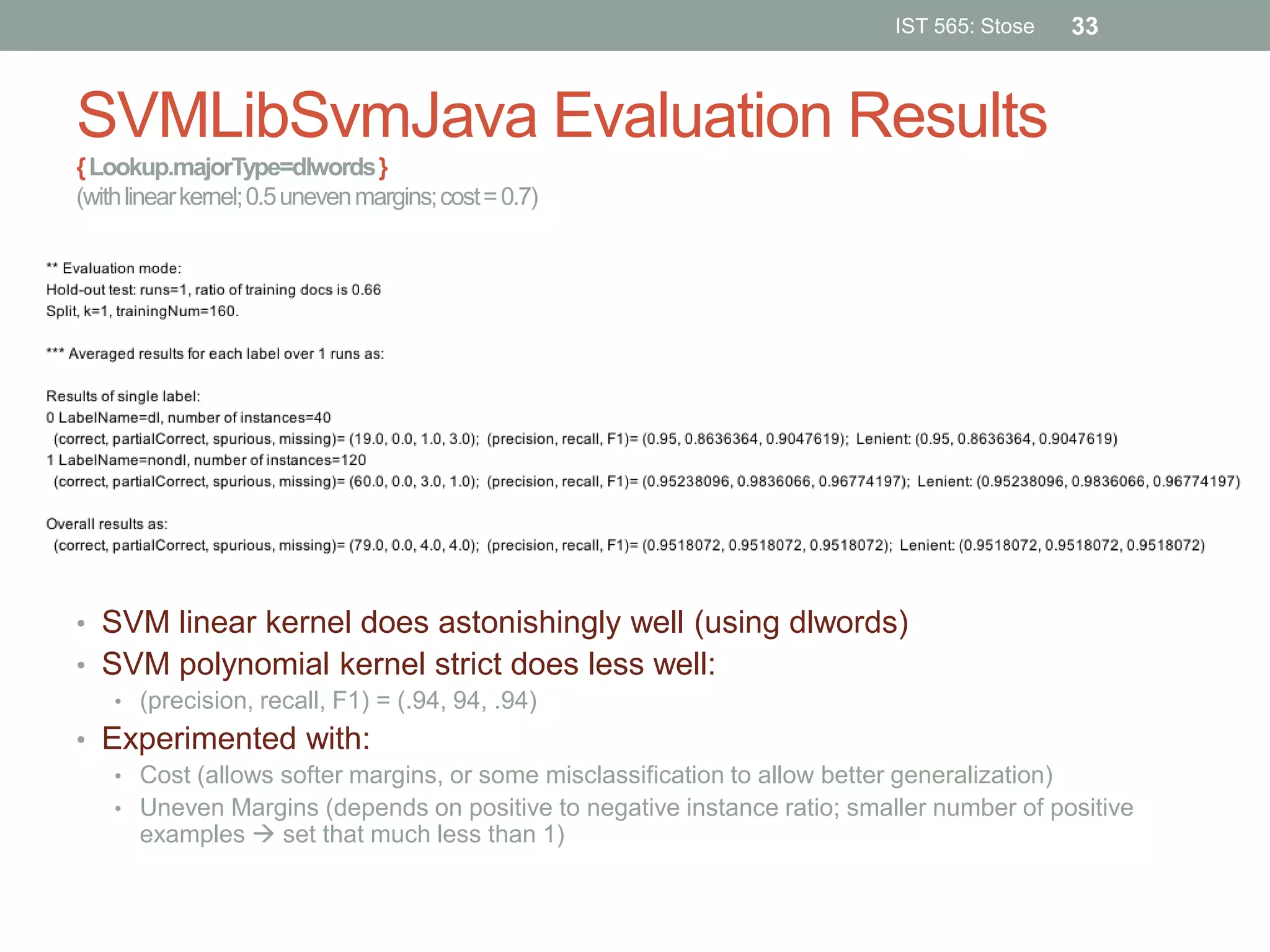 IST 565: Stose 33

SVMLibSvmJava Evaluation Results

{ Lookup.majorType=dlwords }
(with linear kernel; 0.5 uneven margins; cost = 0.7)

** Evaluation mode:
Hold-out test: runs=1, ratio of training docs is 0.66
Split, k=1, trainingNum=160.

*** Averaged results for each label over 1 runs as:

Results of single label:
0 LabelName=dl, number of instances=40
(correct, partialCorrect, spurious, missing)= (19.0, 0.0, 1.0, 3.0); (precision, recall, F1)= (0.95, 0.8636364, 0.9047619); Lenient: (0.95, 0.8636364, 0.9047619)
1 LabelName=nondl, number of instances=120
(correct, partialCorrect, spurious, missing)= (60.0, 0.0, 3.0, 1.0); (precision, recall, F1)= (0.95238096, 0.9836066, 0.96774197); Lenient: (0.95238096, 0.9836066, 0.96774197)

Overall results as:
(correct, partialCorrect, spurious, missing)= (79.0, 0.0, 4.0, 4.0); (precision, recall, F1)= (0.9518072, 0.9518072, 0.9518072); Lenient: (0.9518072, 0.9518072, 0.9518072)

• SVM linear kernel does astonishingly well (using dlwords)
• SVM polynomial kernel strict does less well:
  • (precision, recall, F1) = (.94, 94, .94)
• Experimented with:
  • Cost (allows softer margins, or some misclassification to allow better generalization)
  • Uneven Margins (depends on positive to negative instance ratio; smaller number of positive examples → set that much less than 1)